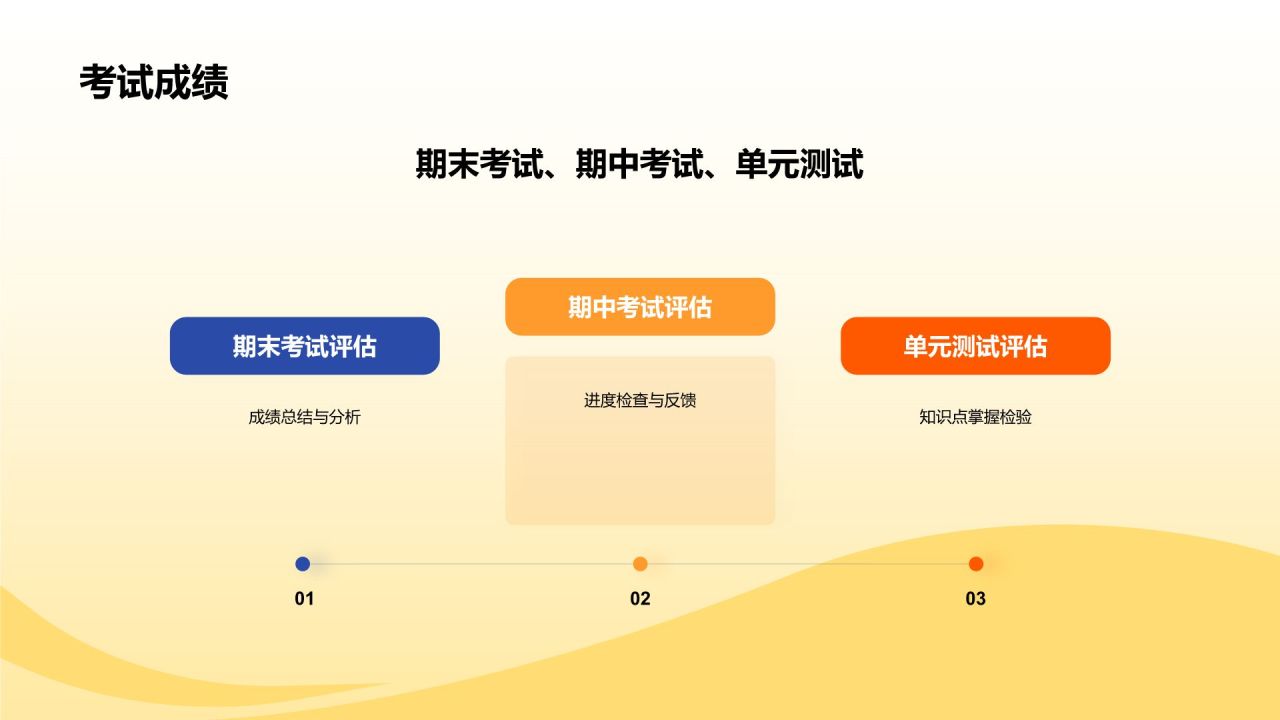 考试成绩

期末考试、期中考试、单元测试

期末考试评估

成绩总结与分析

期中考试评估

进度检查与反馈

单元测试评估

知识点掌握检验

01

02

03